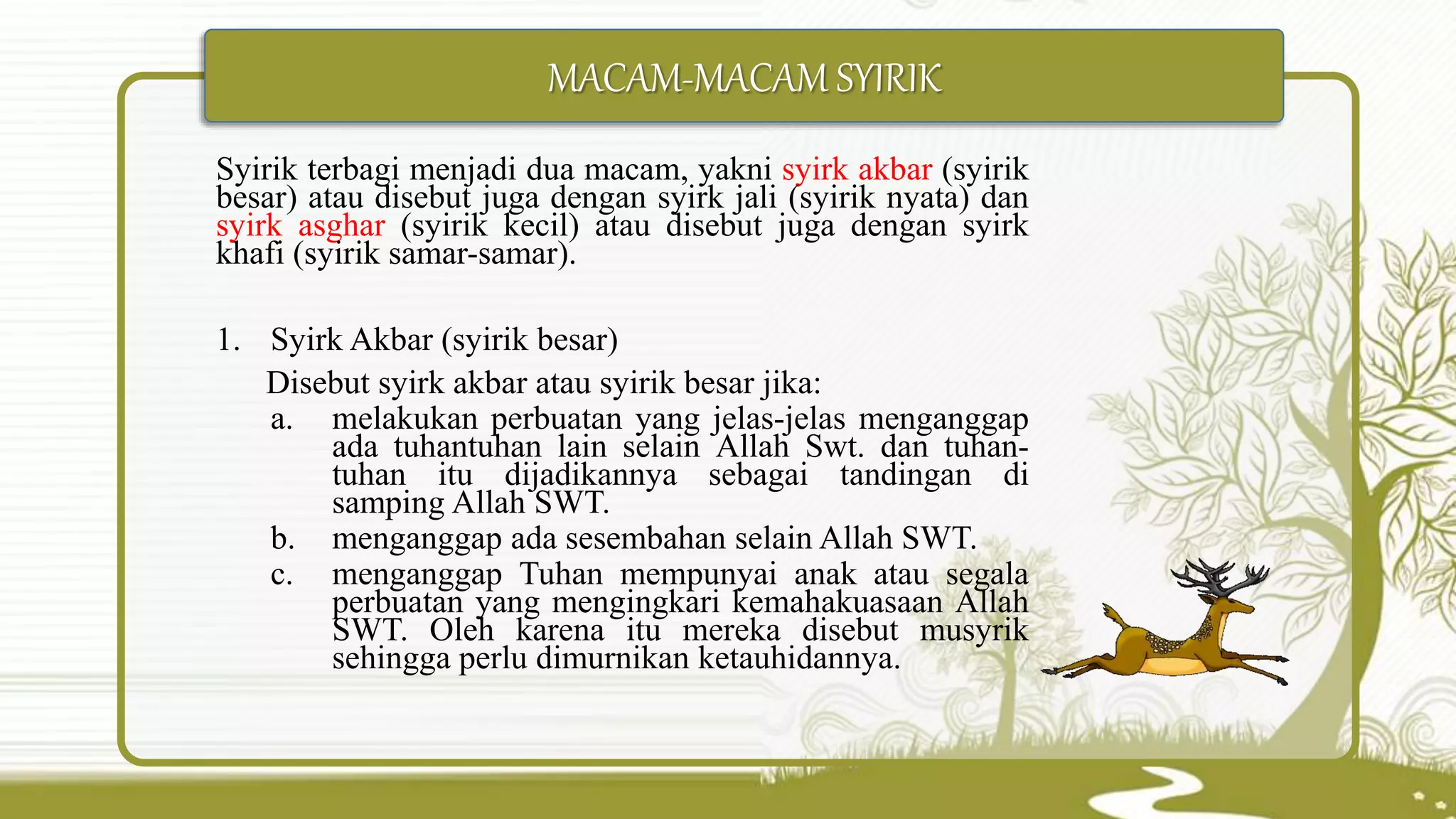 MACAM-MACAM SYIRIK

Syirik terbagi menjadi dua macam, yakni syirk akbar (syirik besar) atau disebut juga dengan syirk jali (syirik nyata) dan syirk asghar (syirik kecil) atau disebut juga dengan syirk khafi (syirik samar-samar).

1. Syirk Akbar (syirik besar)

Disebut syirk akbar atau syirik besar jika:

a. melakukan perbuatan yang jelas-jelas menganggap ada tuhantuhan lain selain Allah Swt. dan tuhan-tuhan itu dijadikannya sebagai tandingan di samping Allah SWT.

b. menganggap ada sesembahan selain Allah SWT.

c. menganggap Tuhan mempunyai anak atau segala perbuatan yang mengingkari kemahakuasaan Allah SWT. Oleh karena itu mereka disebut musyrik sehingga perlu dimurnikan ketauhidannya.